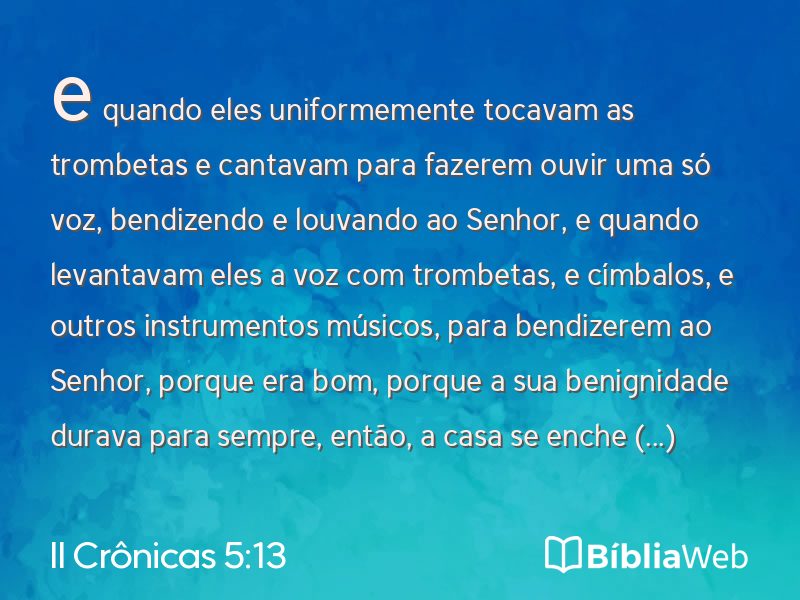 e quando eles uniformemente tocavam as trombetas e cantavam para fazerem ouvir uma só voz, bendizendo e louvando ao Senhor, e quando levantavam eles a voz com trombetas, e címbalos, e outros instrumentos músicos, para bendizerem ao Senhor, porque era bom, porque a sua benignidade durava para sempre, então, a casa se enche (...)

II Crônicas 5:13

BíbliaWeb